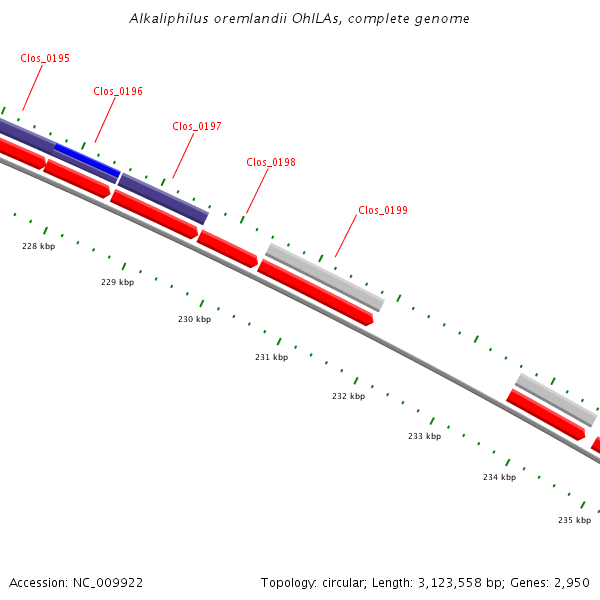 Alkaliphilus oremlandii OhILAs, complete genome

Clos_0195

Clos_0196

Clos_0197

Clos_0198

Clos_0199

228 kbp

229 kbp

230 kbp

231 kbp

232 kbp

233 kbp

234 kbp

235 kbp

Accession: NC_009922

Topology: circular; Length: 3,123,558 bp; Genes: 2,950